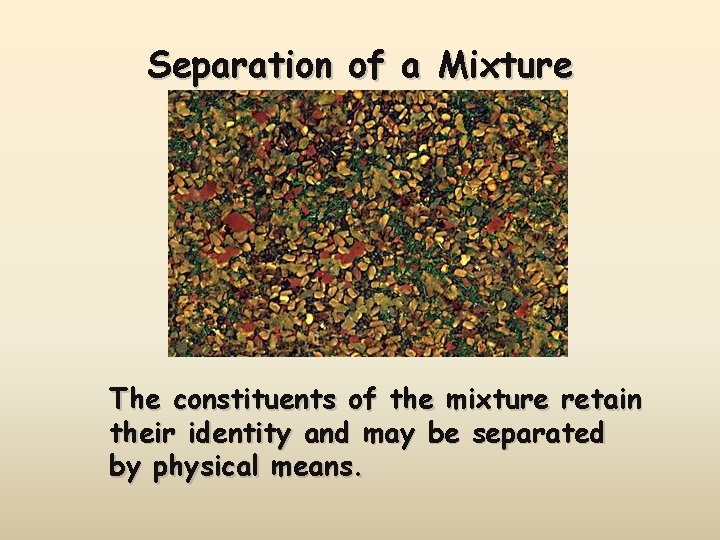 Separation of a Mixture

The constituents of the mixture retain their identity and may be separated by physical means.